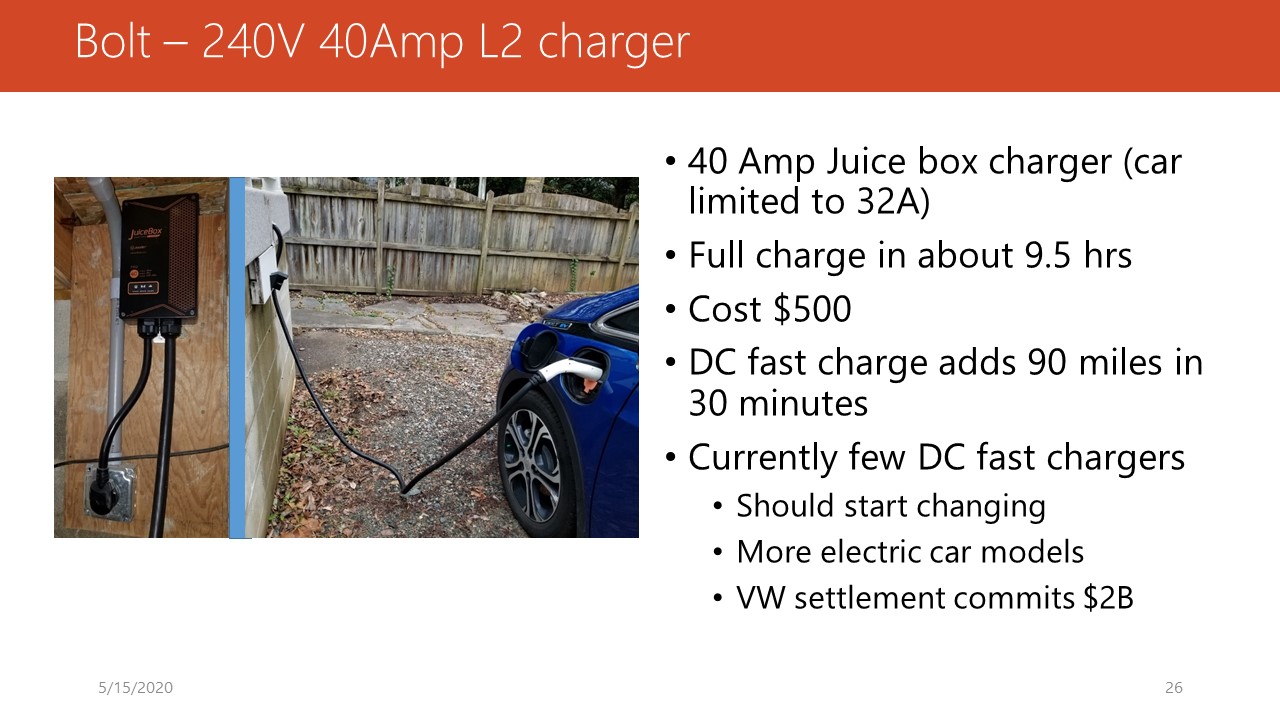 Bolt – 240V 40Amp L2 charger

JuiceBox

• 40 Amp Juice box charger (car limited to 32A)
• Full charge in about 9.5 hrs
• Cost \$500
• DC fast charge adds 90 miles in 30 minutes
• Currently few DC fast chargers
  • Should start changing
  • More electric car models
  • VW settlement commits \$2B

5/15/2020

26